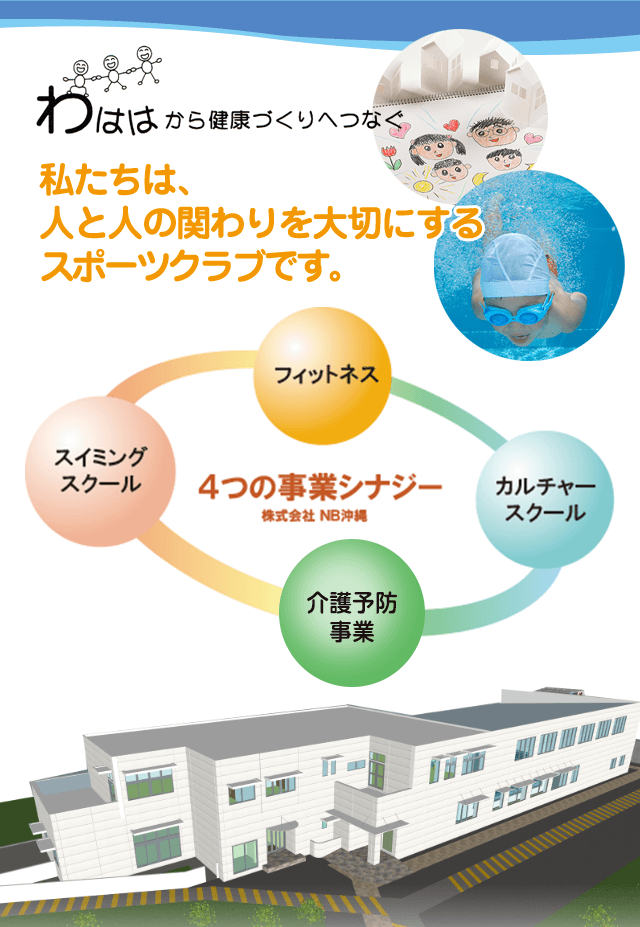 わはは から健康づくりへつなぐ

私たちは、
人と人の関わりを大切にする
スポーツクラブです。

フィットネス

スイミング
スクール

4つの事業シナジー
株式会社 NB沖縄

カルチャー
スクール

介護予防
事業